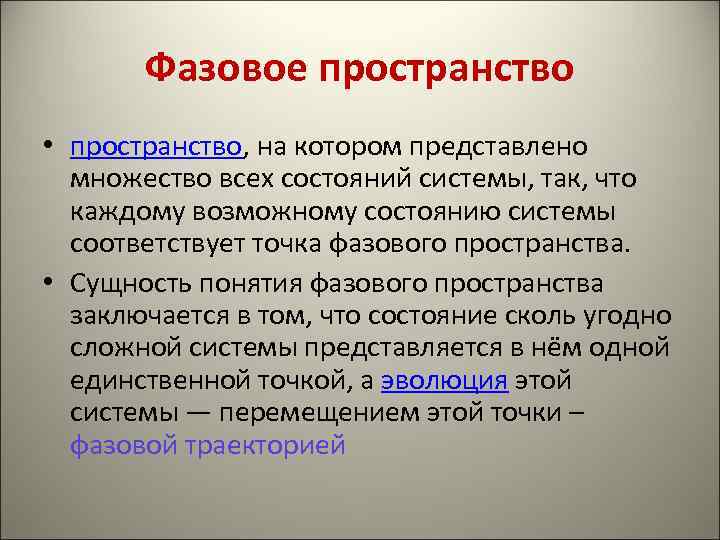 Фазовое пространство

• пространство, на котором представлено множество всех состояний системы, так, что каждому возможному состоянию системы соответствует точка фазового пространства.

• Сущность понятия фазового пространства заключается в том, что состояние сколь угодно сложной системы представляется в нём одной единственной точкой, а эволюция этой системы — перемещением этой точки – фазовой траекторией